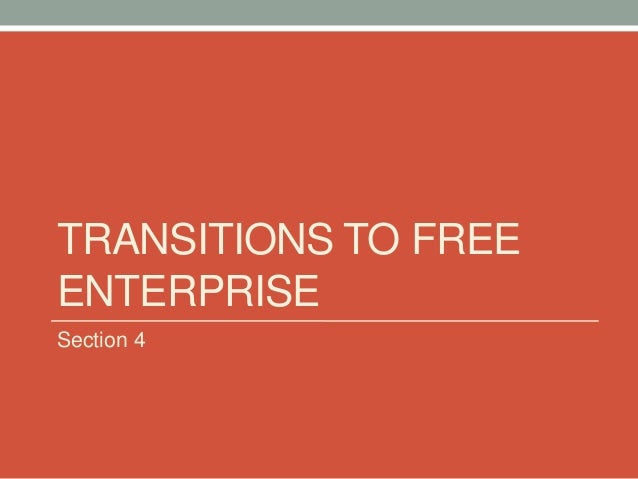 TRANSITIONS TO FREE ENTERPRISE

Section 4